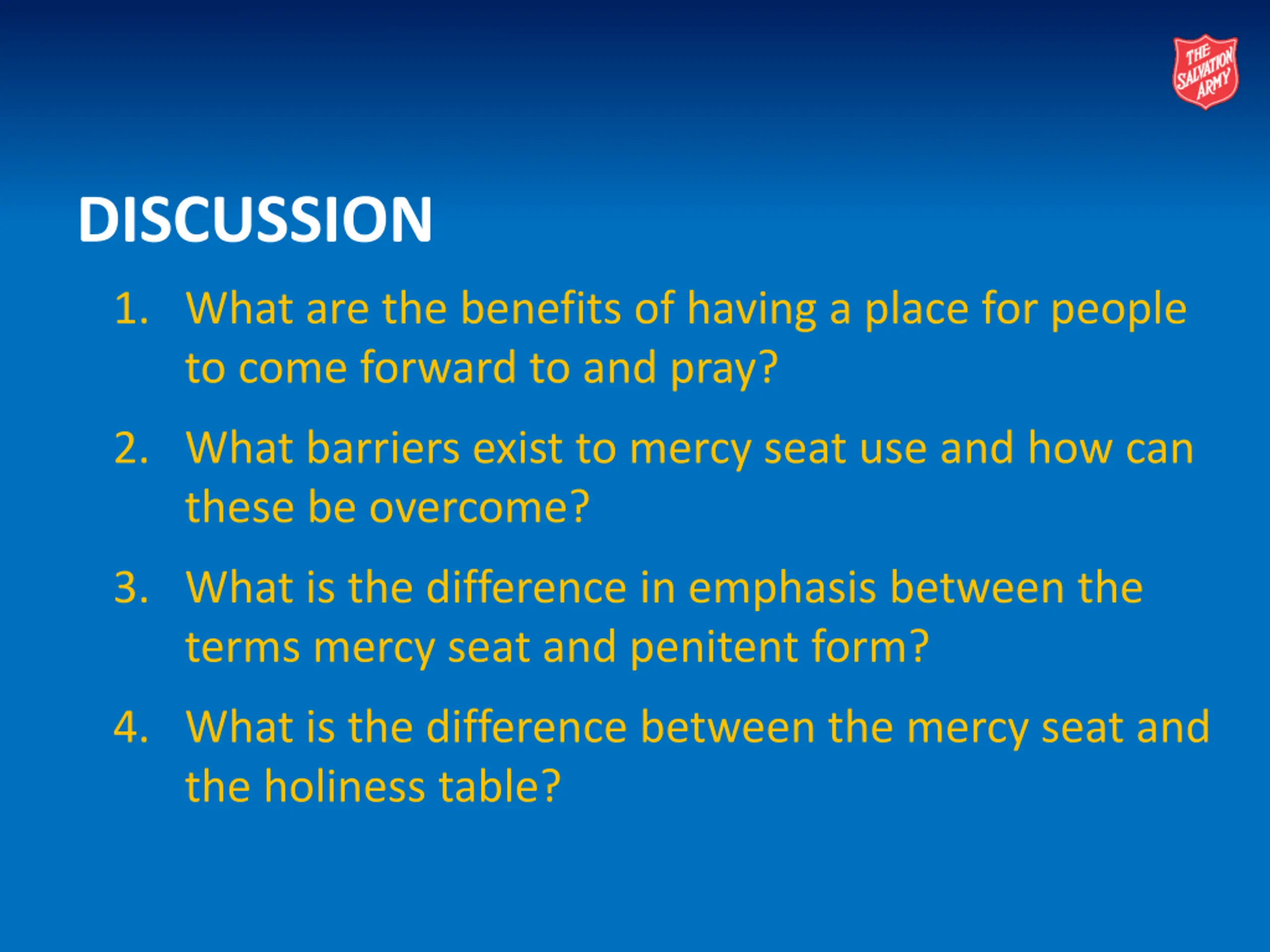 THE SALVATION ARMY

DISCUSSION

1. What are the benefits of having a place for people to come forward to and pray?

2. What barriers exist to mercy seat use and how can these be overcome?

3. What is the difference in emphasis between the terms mercy seat and penitent form?

4. What is the difference between the mercy seat and the holiness table?